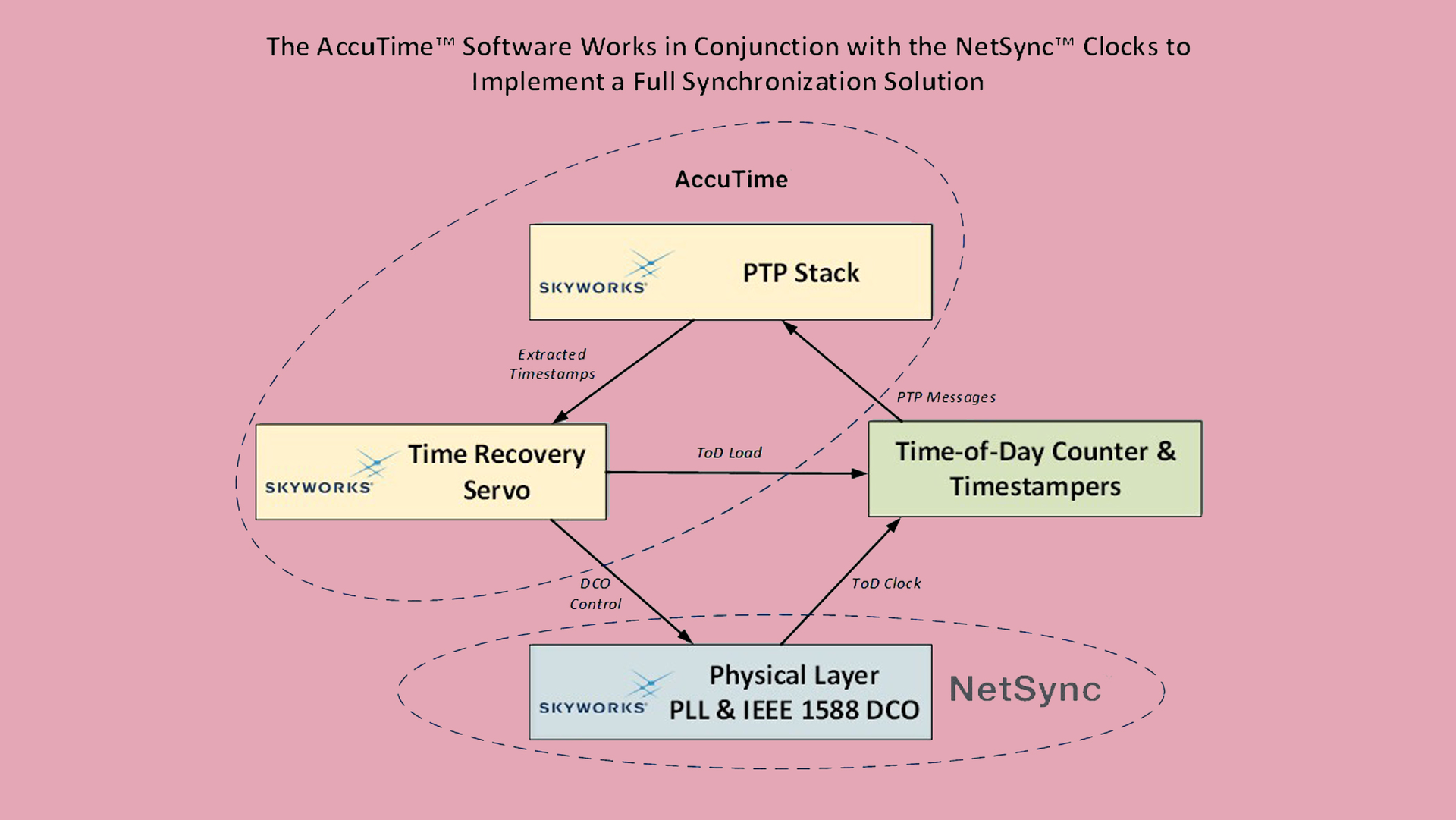 The AccuTime™ Software Works in Conjunction with the NetSync™ Clocks to Implement a Full Synchronization Solution

AccuTime

SKYWORKS PTP Stack

Extracted Timestamps

PTP Messages

SKYWORKS Time Recovery Servo

ToD Load

Time-of-Day Counter & Timestampers

DCO Control

ToD Clock

SKYWORKS Physical Layer PLL & IEEE 1588 DCO

NetSync